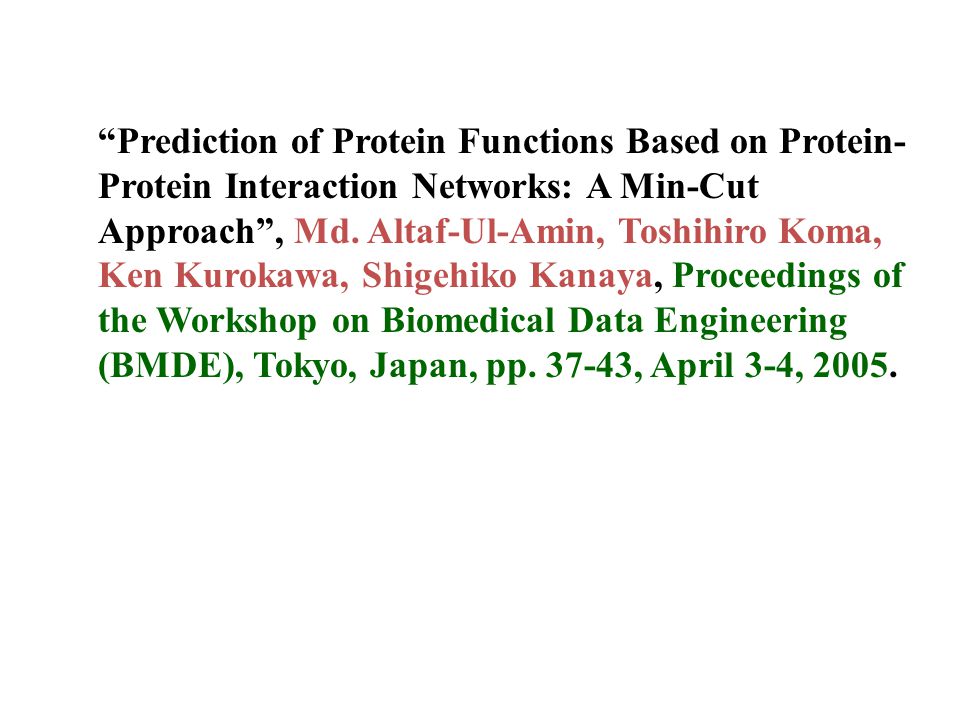 “Prediction of Protein Functions Based on Protein-Protein Interaction Networks: A Min-Cut Approach”, Md. Altaf-Ul-Amin, Toshihiro Koma, Ken Kurokawa, Shigehiko Kanaya, Proceedings of the Workshop on Biomedical Data Engineering (BMDE), Tokyo, Japan, pp. 37-43, April 3-4, 2005.